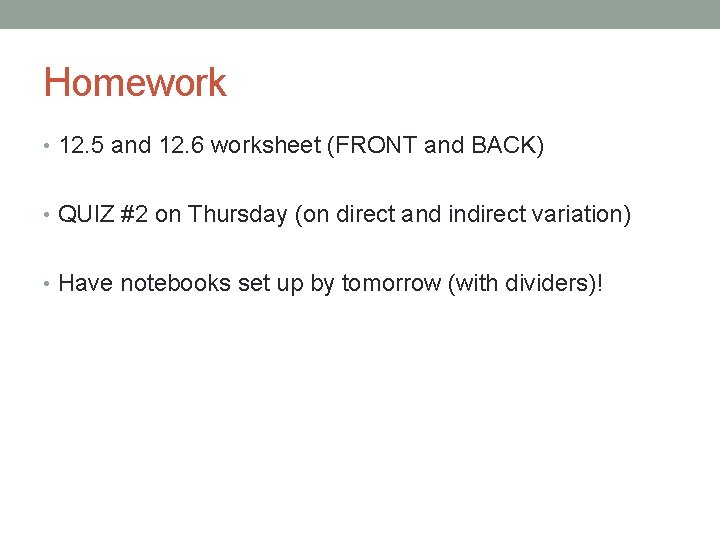 Homework

• 12.5 and 12.6 worksheet (FRONT and BACK)

• QUIZ #2 on Thursday (on direct and indirect variation)

• Have notebooks set up by tomorrow (with dividers)!